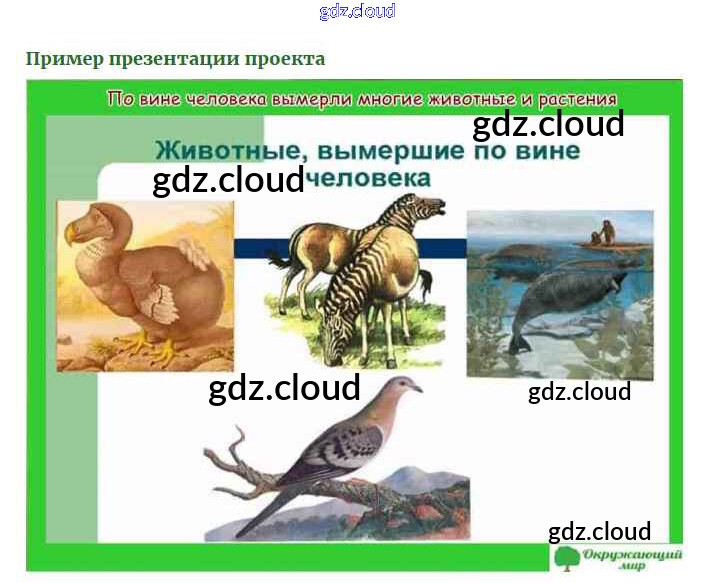 gdz.cloud

Пример презентации проекта

По вине человека вымерли многие животные и растения

gdz.cloud

Животные, вымершие по вине человека

gdz.cloud

gdz.cloud

gdz.cloud

gdz.cloud

Окружающий мир